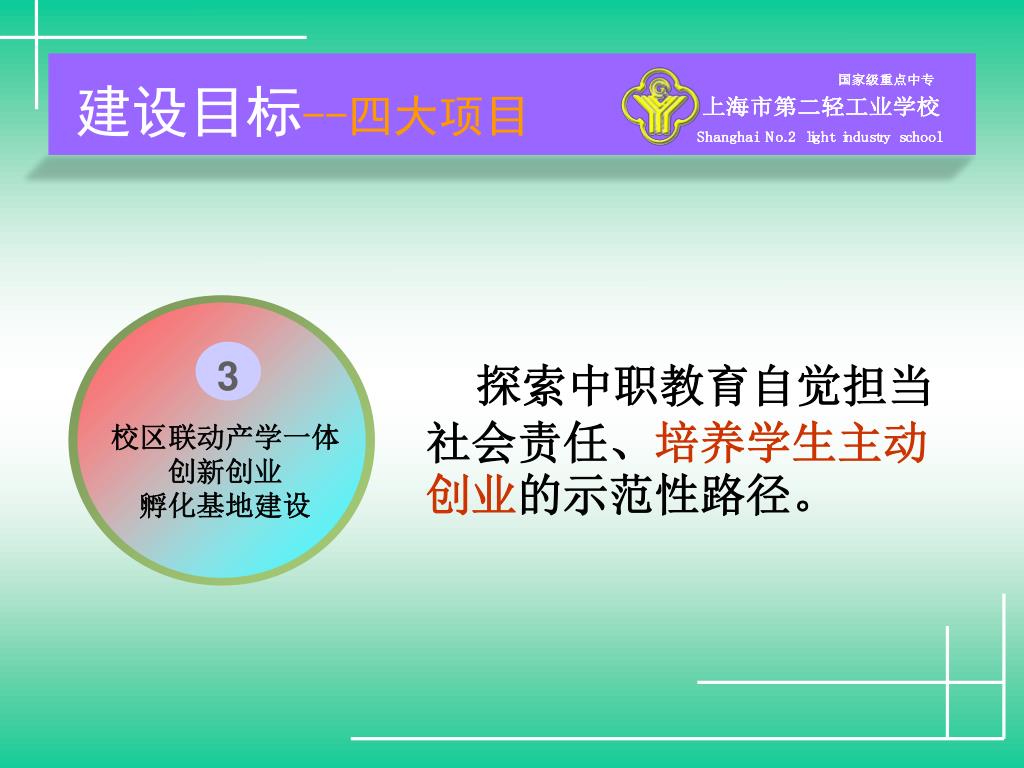 建设目标--四大项目

国家级重点中专
上海市第二轻工业学校
Shanghai No.2 light industry school

3
校区联动产学一体
创新创业
孵化基地建设

探索中职教育自觉担当社会责任、培养学生主动创业的示范性路径。